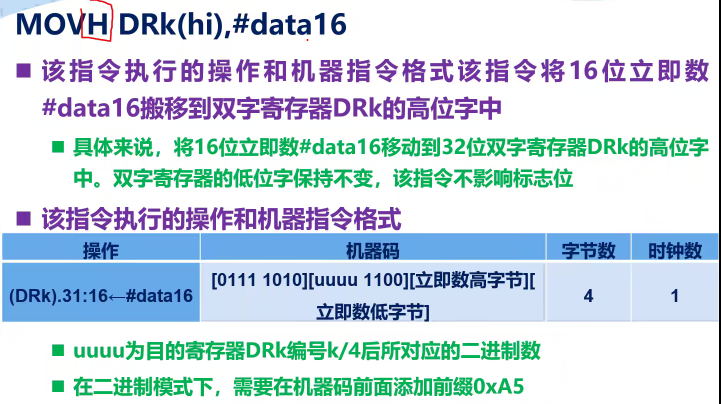 MOVH DRk(hi),#data16

■ 该指令执行的操作和机器指令格式该指令将16位立即数#data16搬移到双字寄存器DRk的高位字中

■ 具体来说，将16位立即数#data16移动到32位双字寄存器DRk的高位字中。双字寄存器的低位字保持不变，该指令不影响标志位

■ 该指令执行的操作和机器指令格式

| 操作 | 机器码 | 字节数 | 时钟数 |
|---|---|---|---|
| (DRk).31:16←#data16 | [0111 1010][uuuu 1100][立即数高字节][立即数低字节] | 4 | 1 |

■ uuuu为目的寄存器DRk编号k/4后所对应的二进制数

■ 在二进制模式下，需要在机器码前面添加前缀0xA5